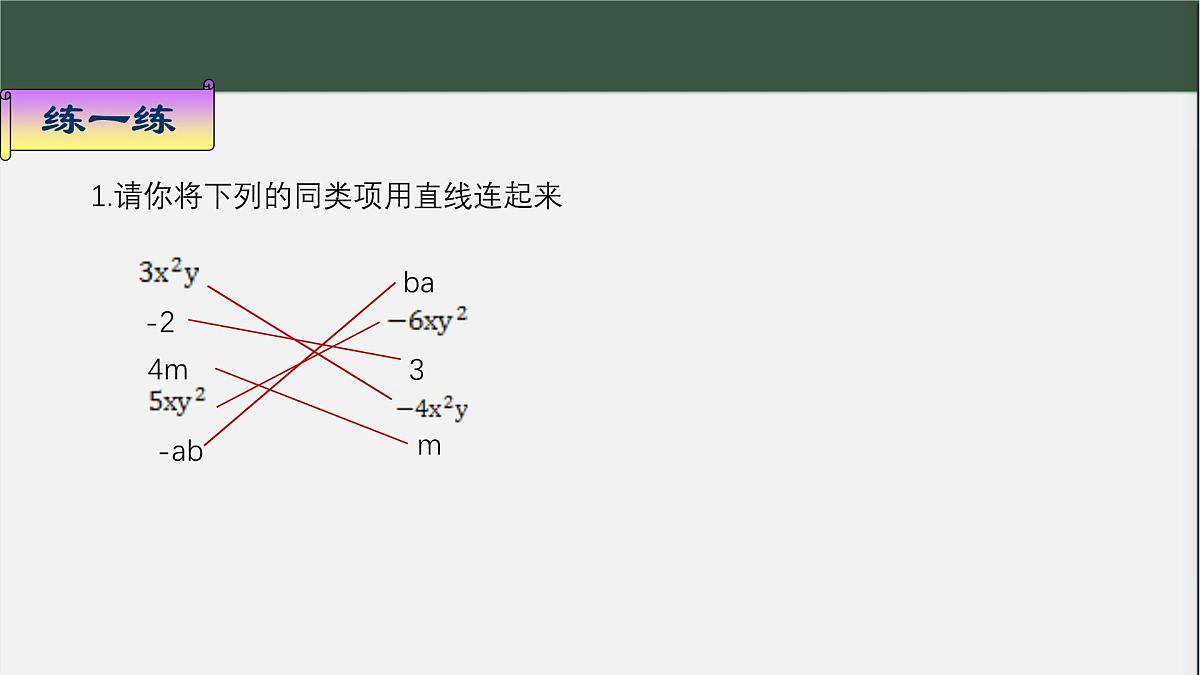 练一练

1.请你将下列的同类项用直线连起来

$3x^2y$

-2

4m

$5xy^2$

-ab

ba

$-6xy^2$

3

$-4x^2y$

m